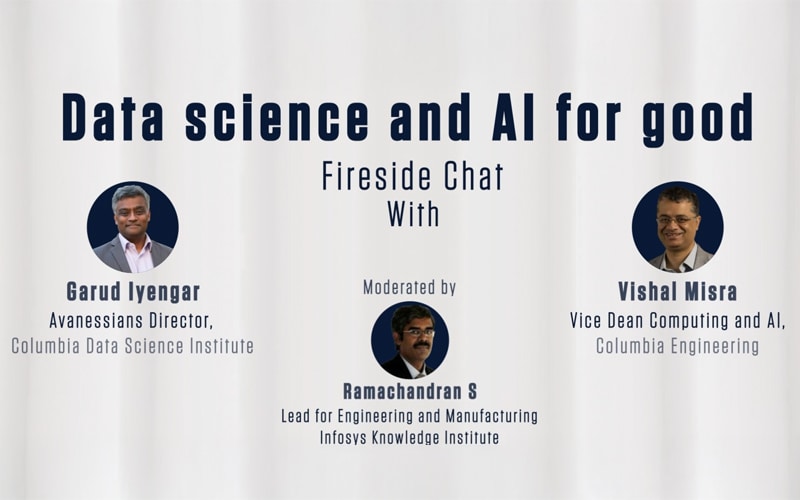 Data science and AI for good

Fireside Chat
With

Garud Iyengar
Avanessians Director,
Columbia Data Science Institute

Moderated by

Ramachandran S
Lead for Engineering and Manufacturing
Infosys Knowledge Institute

Vishal Misra
Vice Dean Computing and AI,
Columbia Engineering